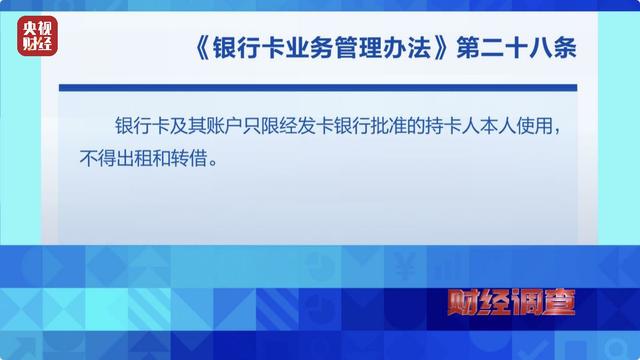 央视财经

《银行卡业务管理办法》第二十八条

银行卡及其账户只限经发卡银行批准的持卡人本人使用，不得出租和转借。

财经调查